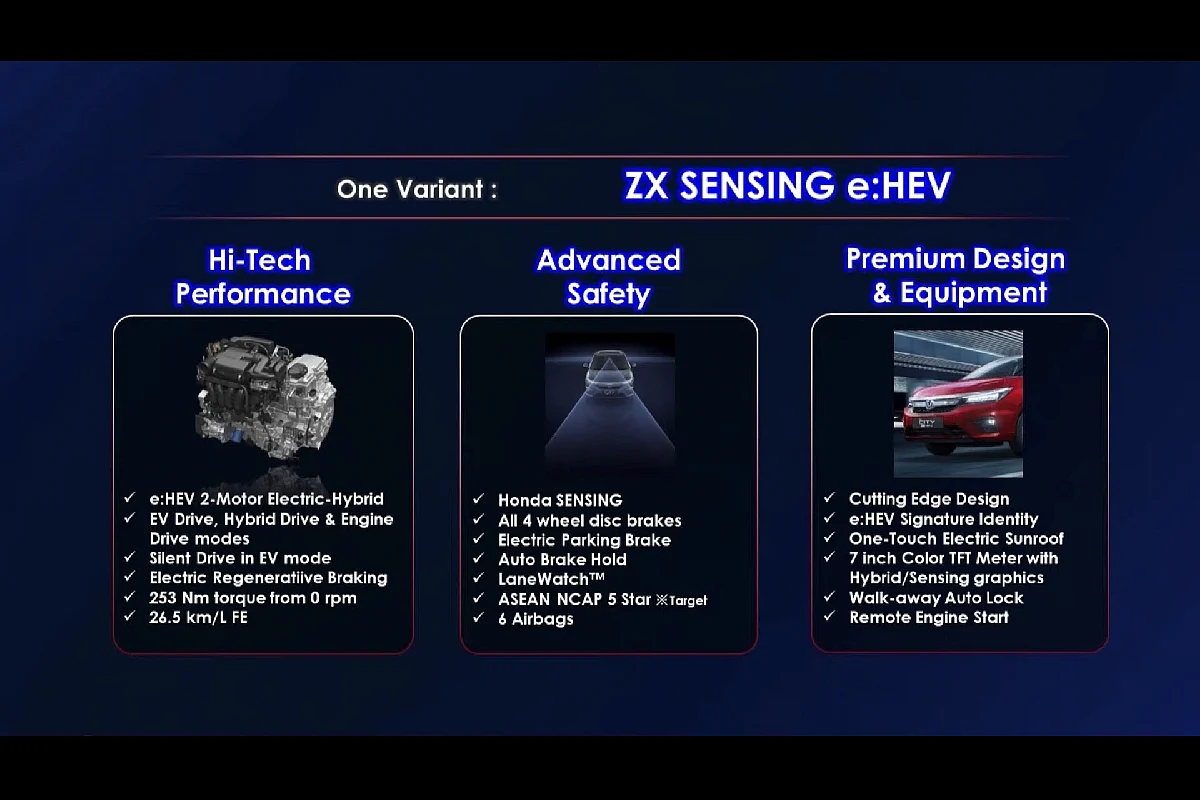 One Variant : ZX SENSING e:HEV

Hi-Tech Performance

✓ e:HEV 2-Motor Electric-Hybrid
✓ EV Drive, Hybrid Drive & Engine Drive modes
✓ Silent Drive in EV mode
✓ Electric Regeneratiive Braking
✓ 253 Nm torque from 0 rpm
✓ 26.5 km/L FE

Advanced Safety

✓ Honda SENSING
✓ All 4 wheel disc brakes
✓ Electric Parking Brake
✓ Auto Brake Hold
✓ LaneWatch™
✓ ASEAN NCAP 5 Star ※Target
✓ 6 Airbags

Premium Design & Equipment

✓ Cutting Edge Design
✓ e:HEV Signature Identity
✓ One-Touch Electric Sunroof
✓ 7 inch Color TFT Meter with Hybrid/Sensing graphics
✓ Walk-away Auto Lock
✓ Remote Engine Start